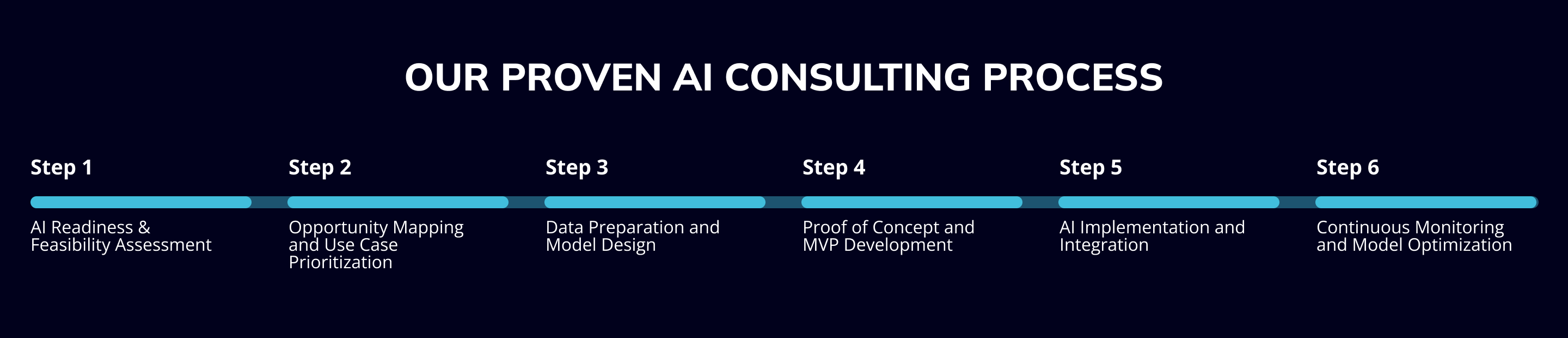 OUR PROVEN AI CONSULTING PROCESS

Step 1

AI Readiness & Feasibility Assessment

Step 2

Opportunity Mapping and Use Case Prioritization

Step 3

Data Preparation and Model Design

Step 4

Proof of Concept and MVP Development

Step 5

AI Implementation and Integration

Step 6

Continuous Monitoring and Model Optimization